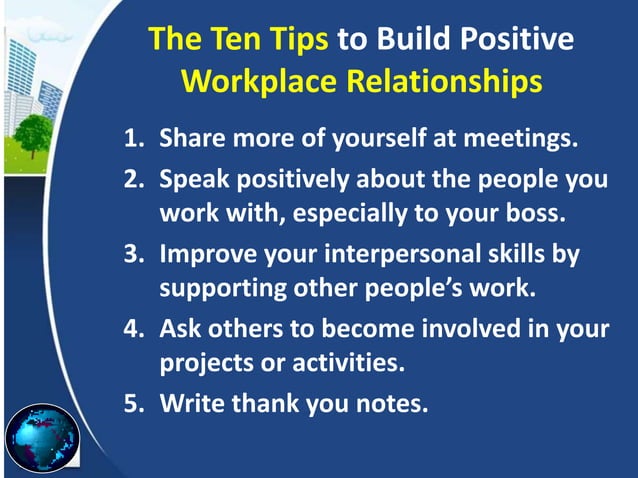 The Ten Tips to Build Positive Workplace Relationships

1. Share more of yourself at meetings.
2. Speak positively about the people you work with, especially to your boss.
3. Improve your interpersonal skills by supporting other people's work.
4. Ask others to become involved in your projects or activities.
5. Write thank you notes.